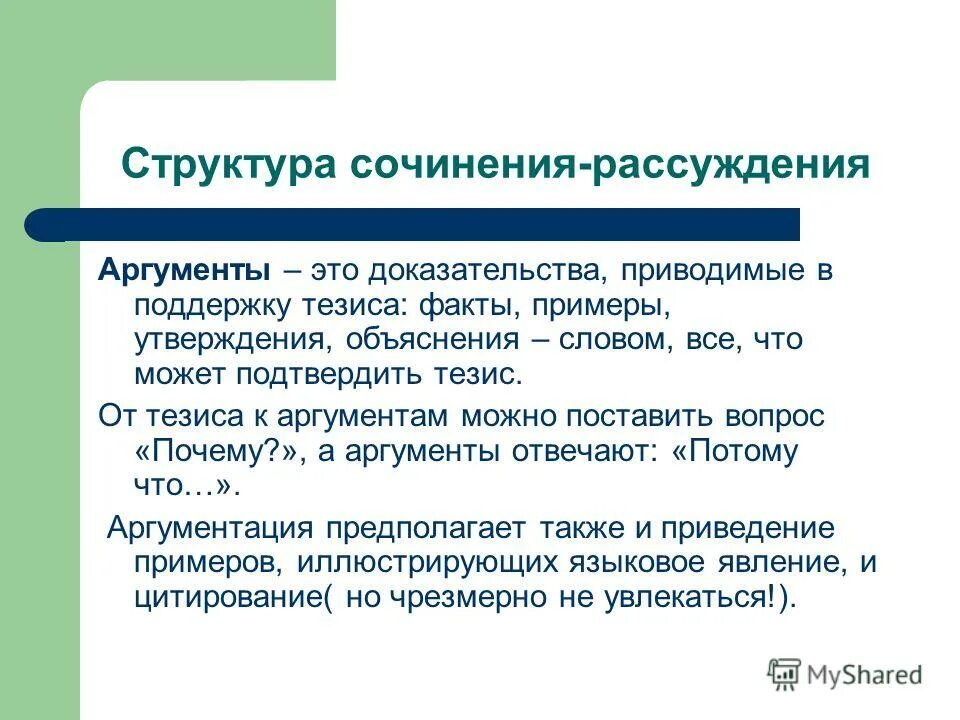 Структура сочинения-рассуждения

Аргументы – это доказательства, приводимые в поддержку тезиса: факты, примеры, утверждения, объяснения – словом, все, что может подтвердить тезис.

От тезиса к аргументам можно поставить вопрос «Почему?», а аргументы отвечают: «Потому что…».

Аргументация предполагает также и приведение примеров, иллюстрирующих языковое явление, и цитирование( но чрезмерно не увлекаться!).

MyShared